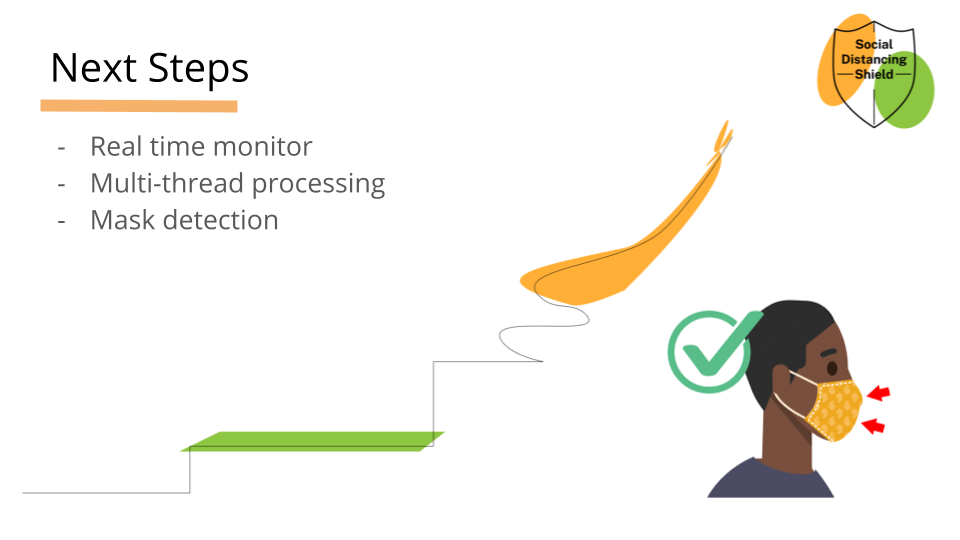 Next Steps

- Real time monitor
- Multi-thread processing
- Mask detection

Social Distancing Shield